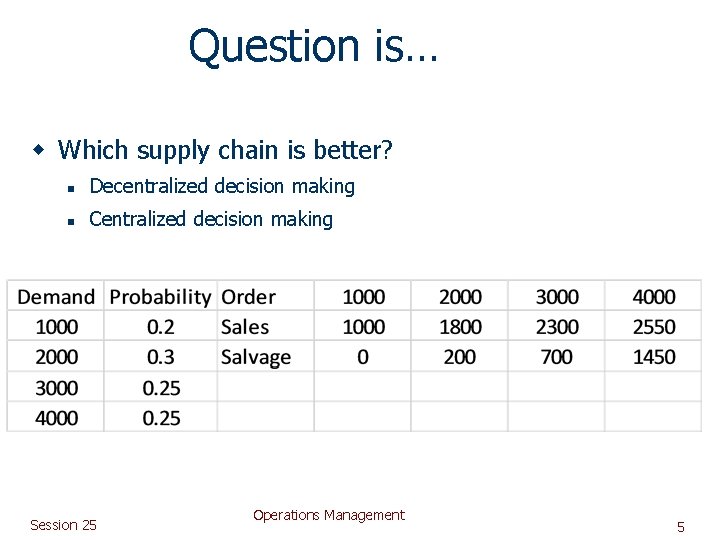 Question is…

Which supply chain is better?

Decentralized decision making

Centralized decision making

| Demand | Probability | Order | 1000 | 2000 | 3000 | 4000 |
|---|---|---|---|---|---|---|
| 1000 | 0.2 | Sales | 1000 | 1800 | 2300 | 2550 |
| 2000 | 0.3 | Salvage | 0 | 200 | 700 | 1450 |
| 3000 | 0.25 | | | | | |
| 4000 | 0.25 | | | | | |

Session 25

Operations Management

5